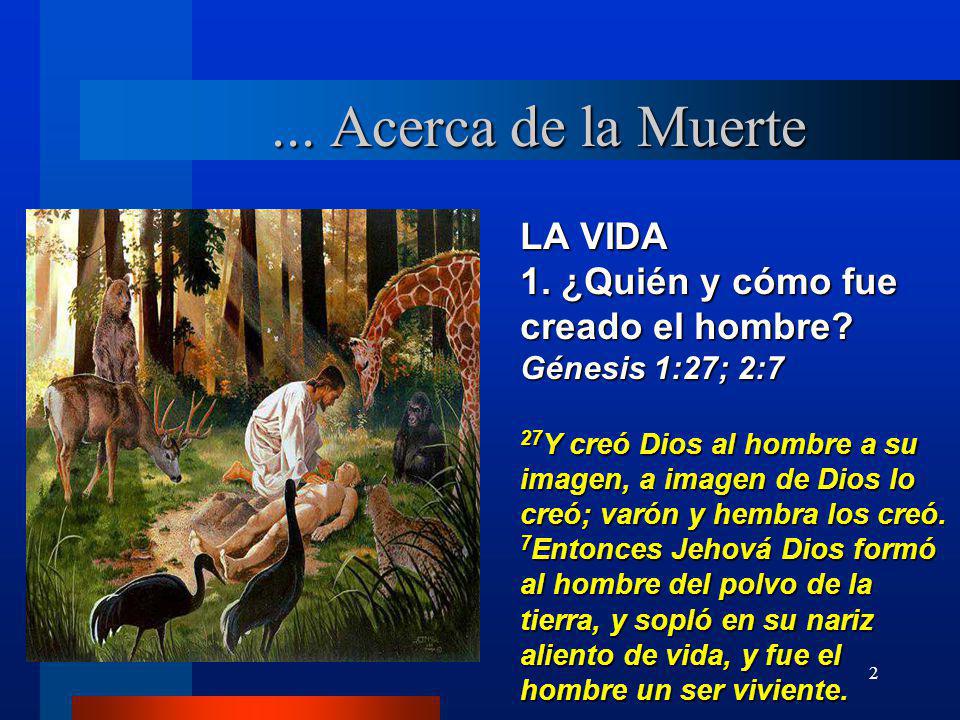 ... Acerca de la Muerte

LA VIDA
1. ¿Quién y cómo fue creado el hombre?
Génesis 1:27; 2:7

$^{27}$Y creó Dios al hombre a su imagen, a imagen de Dios lo creó; varón y hembra los creó. $^{7}$Entonces Jehová Dios formó al hombre del polvo de la tierra, y sopló en su nariz aliento de vida, y fue el hombre un ser viviente.

2